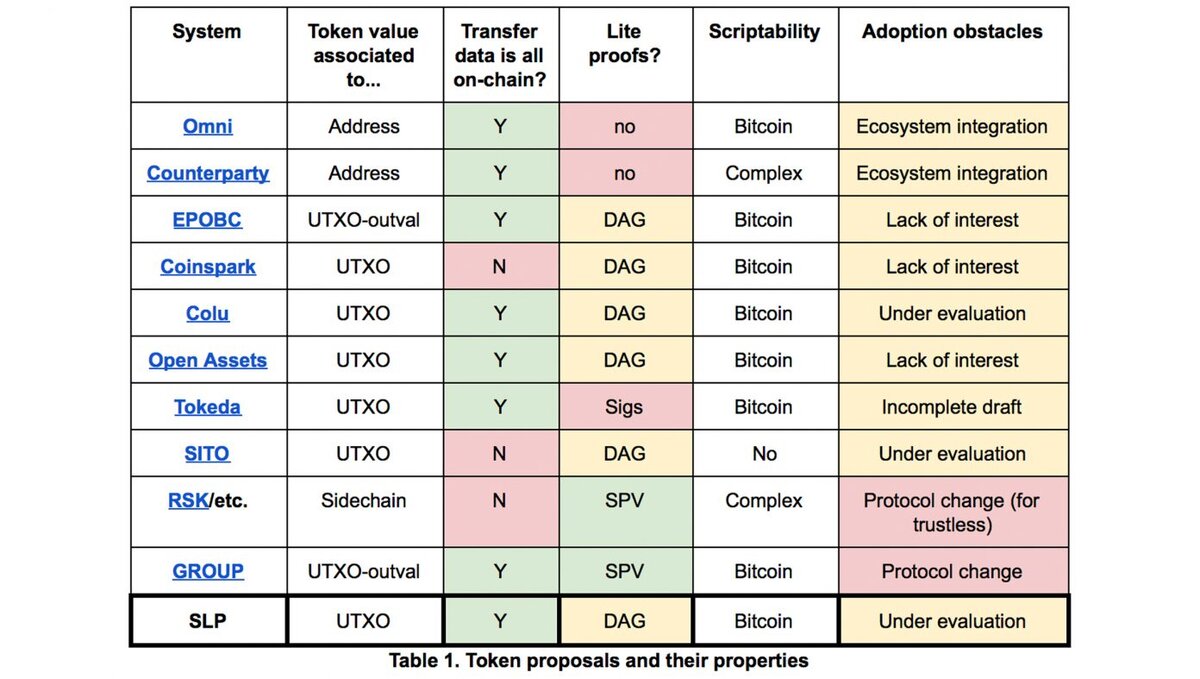 | System | Token value associated to... | Transfer data is all on-chain? | Lite proofs? | Scriptability | Adoption obstacles |
|---|---|---|---|---|---|
| Omni | Address | Y | no | Bitcoin | Ecosystem integration |
| Counterparty | Address | Y | no | Complex | Ecosystem integration |
| EPOBC | UTXO-outval | Y | DAG | Bitcoin | Lack of interest |
| Coinspark | UTXO | N | DAG | Bitcoin | Lack of interest |
| Colu | UTXO | Y | DAG | Bitcoin | Under evaluation |
| Open Assets | UTXO | Y | DAG | Bitcoin | Lack of interest |
| Tokeda | UTXO | Y | Sigs | Bitcoin | Incomplete draft |
| SITO | UTXO | N | DAG | No | Under evaluation |
| RSK/etc. | Sidechain | N | SPV | Complex | Protocol change (for trustless) |
| GROUP | UTXO-outval | Y | SPV | Bitcoin | Protocol change |
| SLP | UTXO | Y | DAG | Bitcoin | Under evaluation |

Table 1. Token proposals and their properties